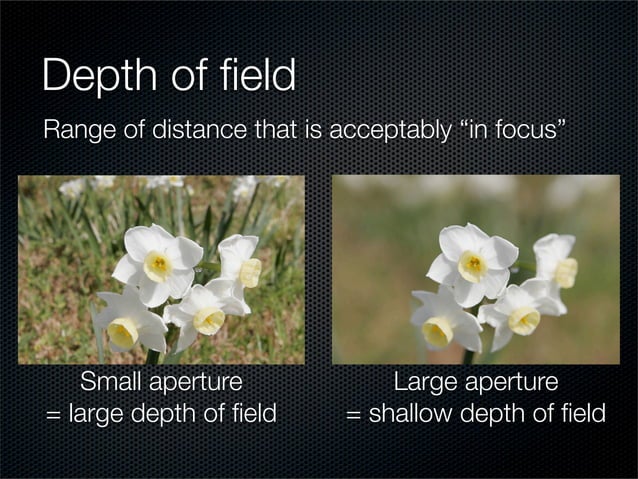 Depth of field

Range of distance that is acceptably “in focus”

Small aperture
= large depth of field

Large aperture
= shallow depth of field